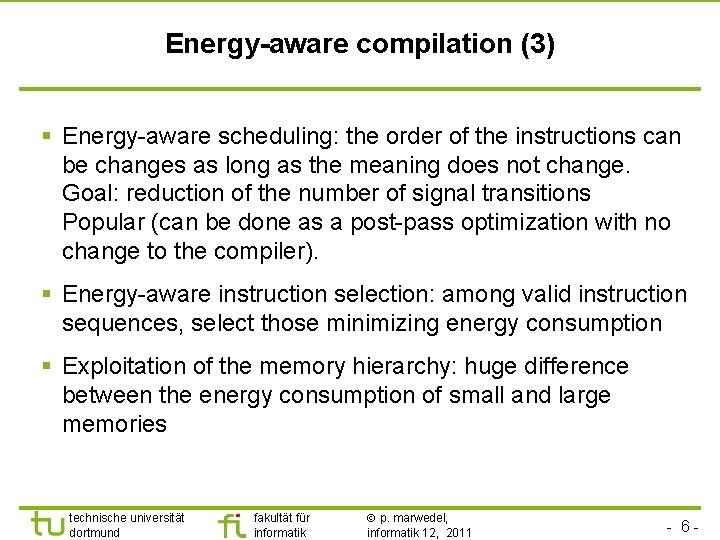 Energy-aware compilation (3)

▪ Energy-aware scheduling: the order of the instructions can be changes as long as the meaning does not change.
Goal: reduction of the number of signal transitions
Popular (can be done as a post-pass optimization with no change to the compiler).

▪ Energy-aware instruction selection: among valid instruction sequences, select those minimizing energy consumption

▪ Exploitation of the memory hierarchy: huge difference between the energy consumption of small and large memories

tu technische universität dortmund

fi fakultät für informatik

© p. marwedel, informatik 12, 2011

- 6 -